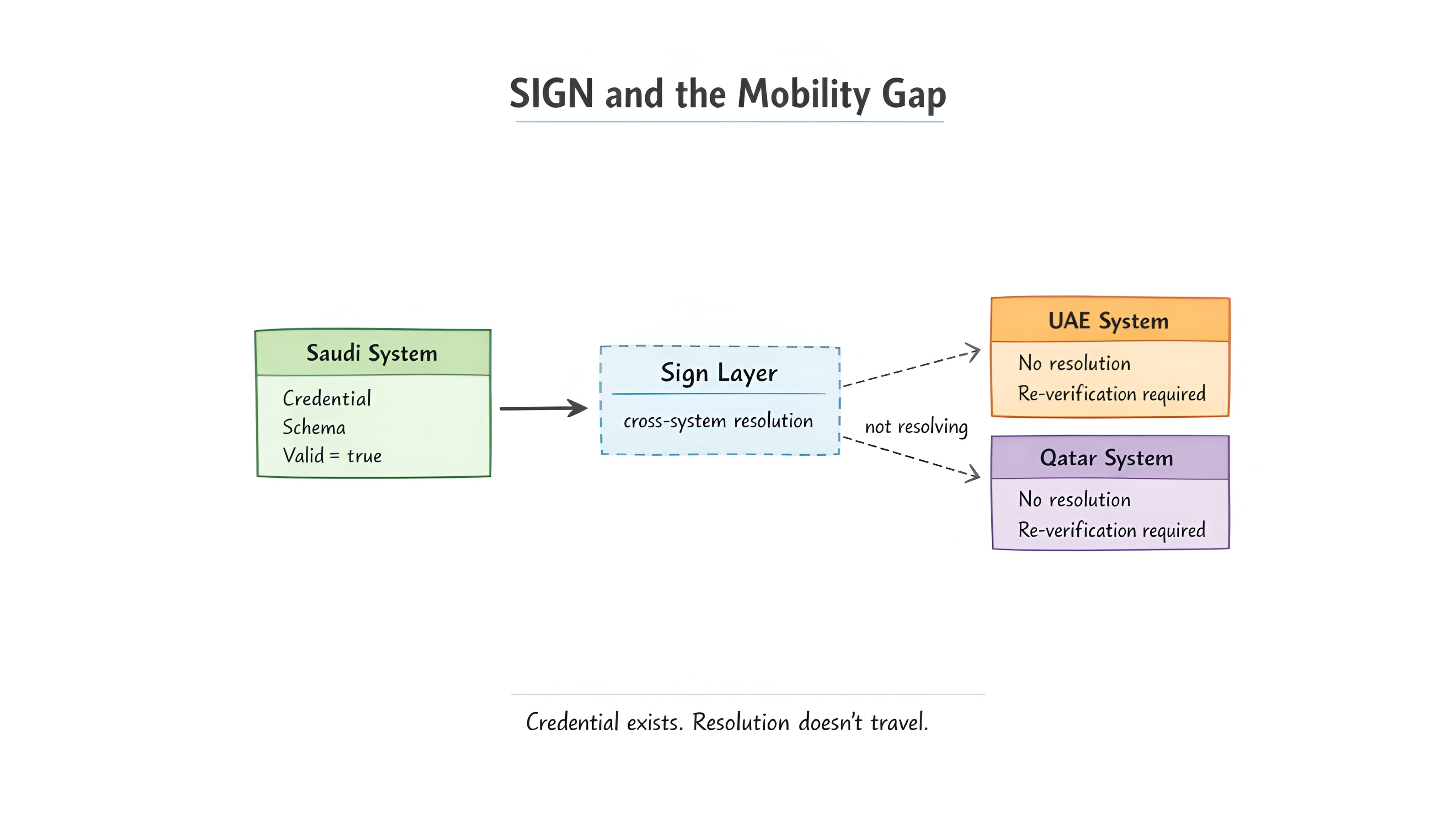 SIGN and the Mobility Gap

Saudi System

Credential
Schema
Valid = true

Sign Layer

cross-system resolution

not resolving

UAE System

No resolution
Re-verification required

Qatar System

No resolution
Re-verification required

Credential exists. Resolution doesn't travel.